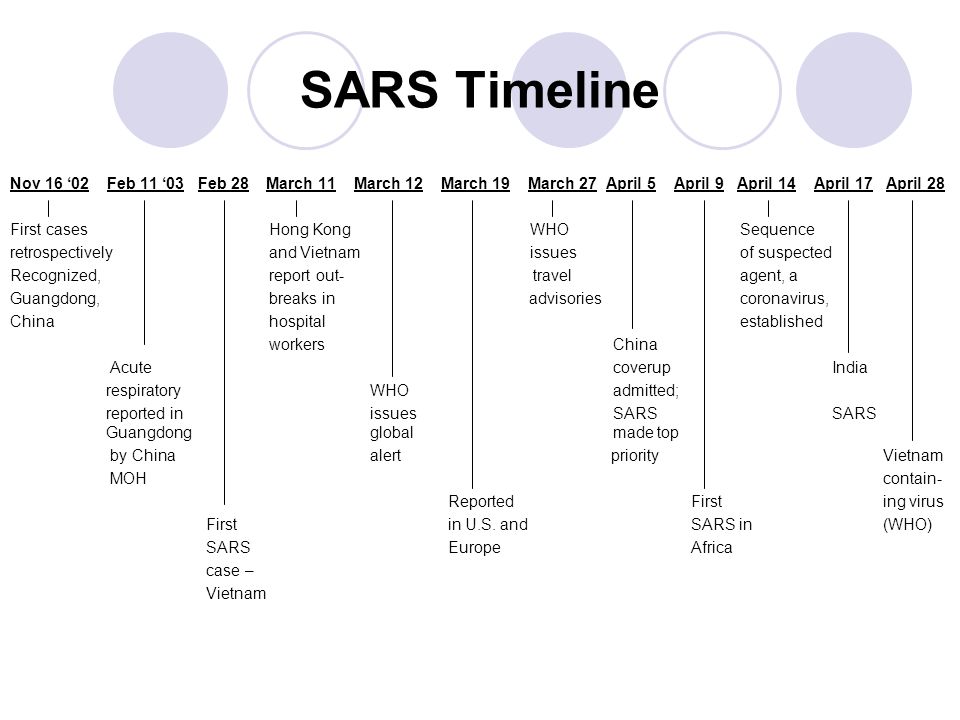 SARS Timeline

Nov 16 ‘02 Feb 11 ‘03 Feb 28 March 11 March 12 March 19 March 27 April 5 April 9 April 14 April 17 April 28

First cases retrospectively Recognized, Guangdong, China

Acute respiratory reported in Guangdong by China MOH

First SARS case – Vietnam

Hong Kong and Vietnam report outbreaks in hospital workers

WHO issues global alert

Reported in U.S. and Europe

WHO issues travel advisories

China coverup admitted; SARS made top priority

First SARS in Africa

Sequence of suspected agent, a coronavirus, established

India SARS

Vietnam containing virus (WHO)